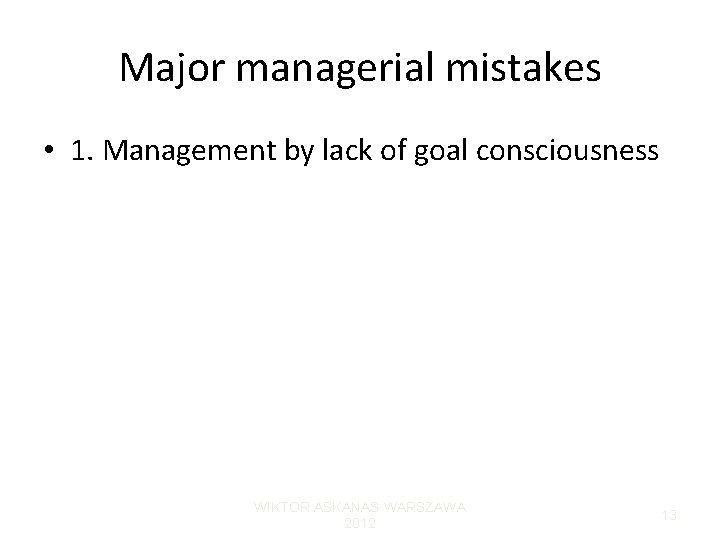 Major managerial mistakes

• 1. Management by lack of goal consciousness

WIKTOR ASKANAS WARSZAWA 2012

13